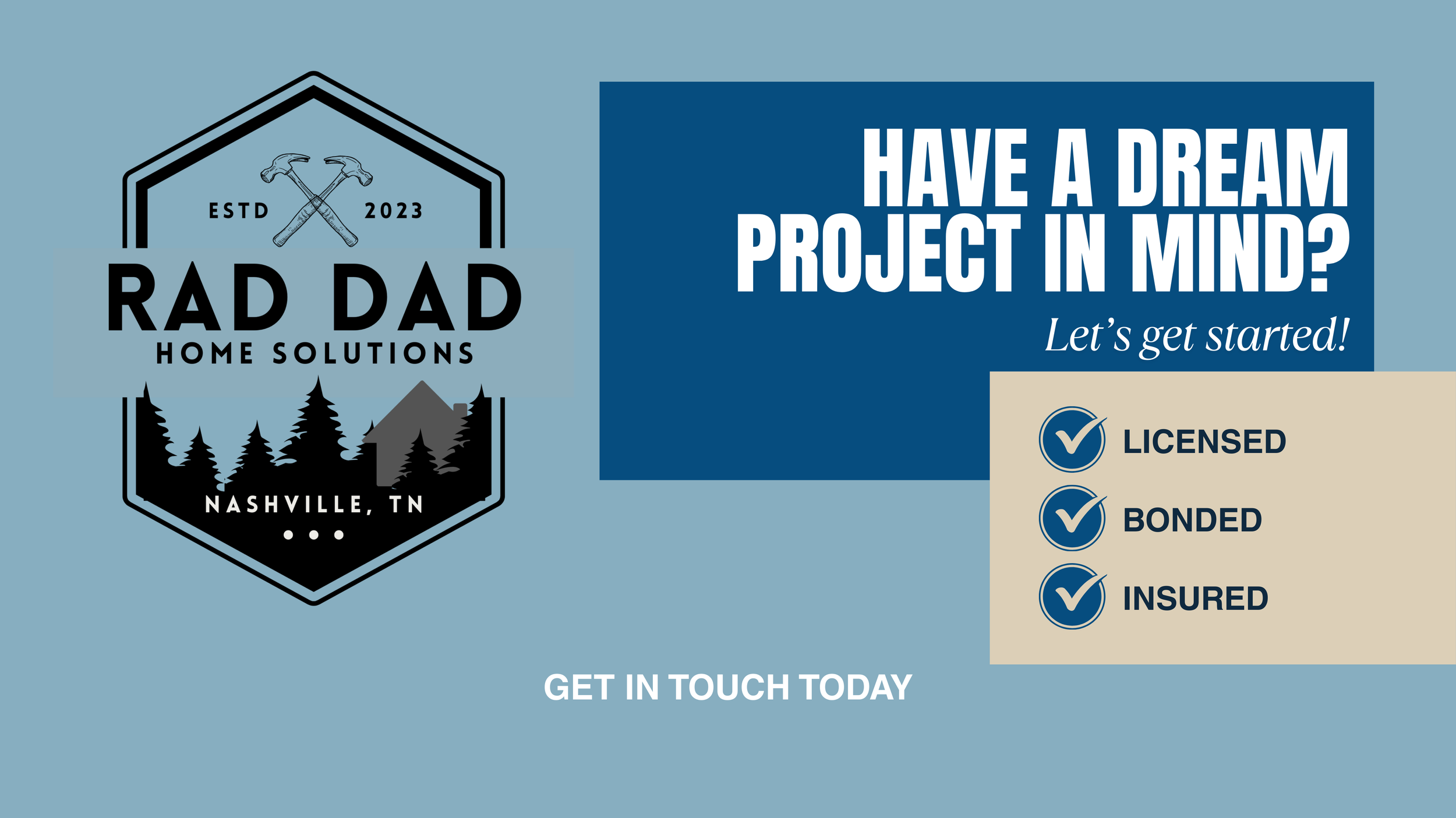 ESTD 2023
RAD DAD
HOME SOLUTIONS
NASHVILLE, TN

HAVE A DREAM PROJECT IN MIND?
Let's get started!

LICENSED
BONDED
INSURED

GET IN TOUCH TODAY